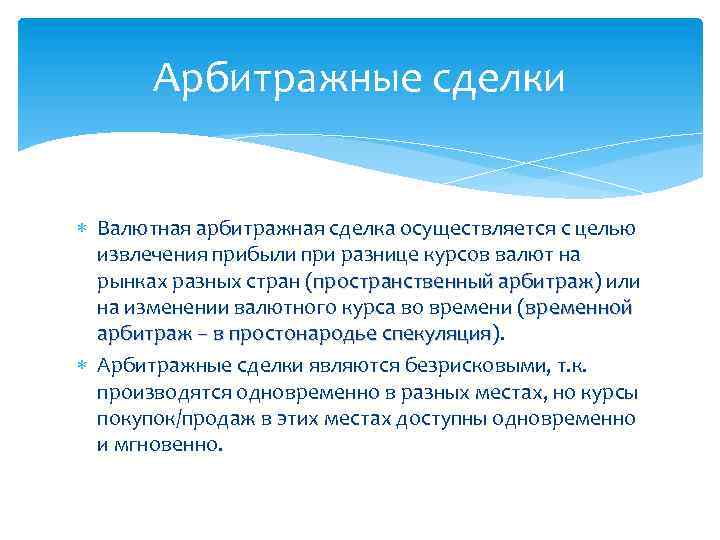 Арбитражные сделки

* Валютная арбитражная сделка осуществляется с целью извлечения прибыли при разнице курсов валют на рынках разных стран (пространственный арбитраж) или на изменении валютного курса во времени (временной арбитраж – в простонародье спекуляция).
* Арбитражные сделки являются безрисковыми, т.к. производятся одновременно в разных местах, но курсы покупок/продаж в этих местах доступны одновременно и мгновенно.